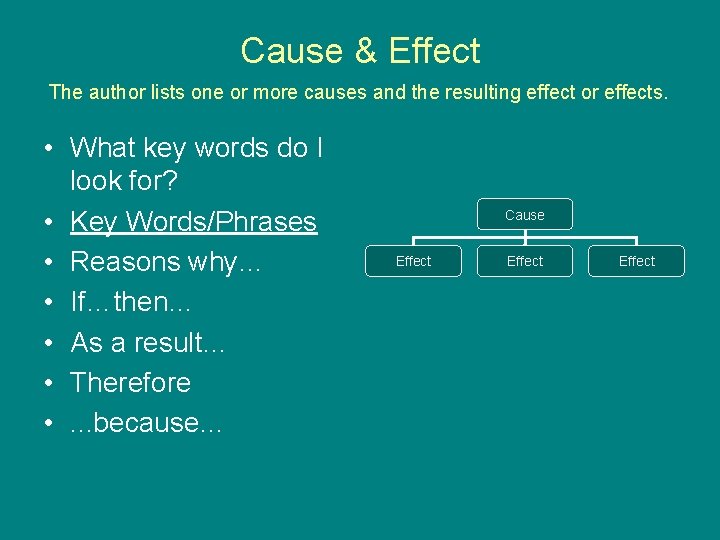 Cause & Effect

The author lists one or more causes and the resulting effect or effects.

• What key words do I look for?
• Key Words/Phrases
• Reasons why…
• If…then…
• As a result…
• Therefore
• …because…

Cause

Effect
Effect
Effect